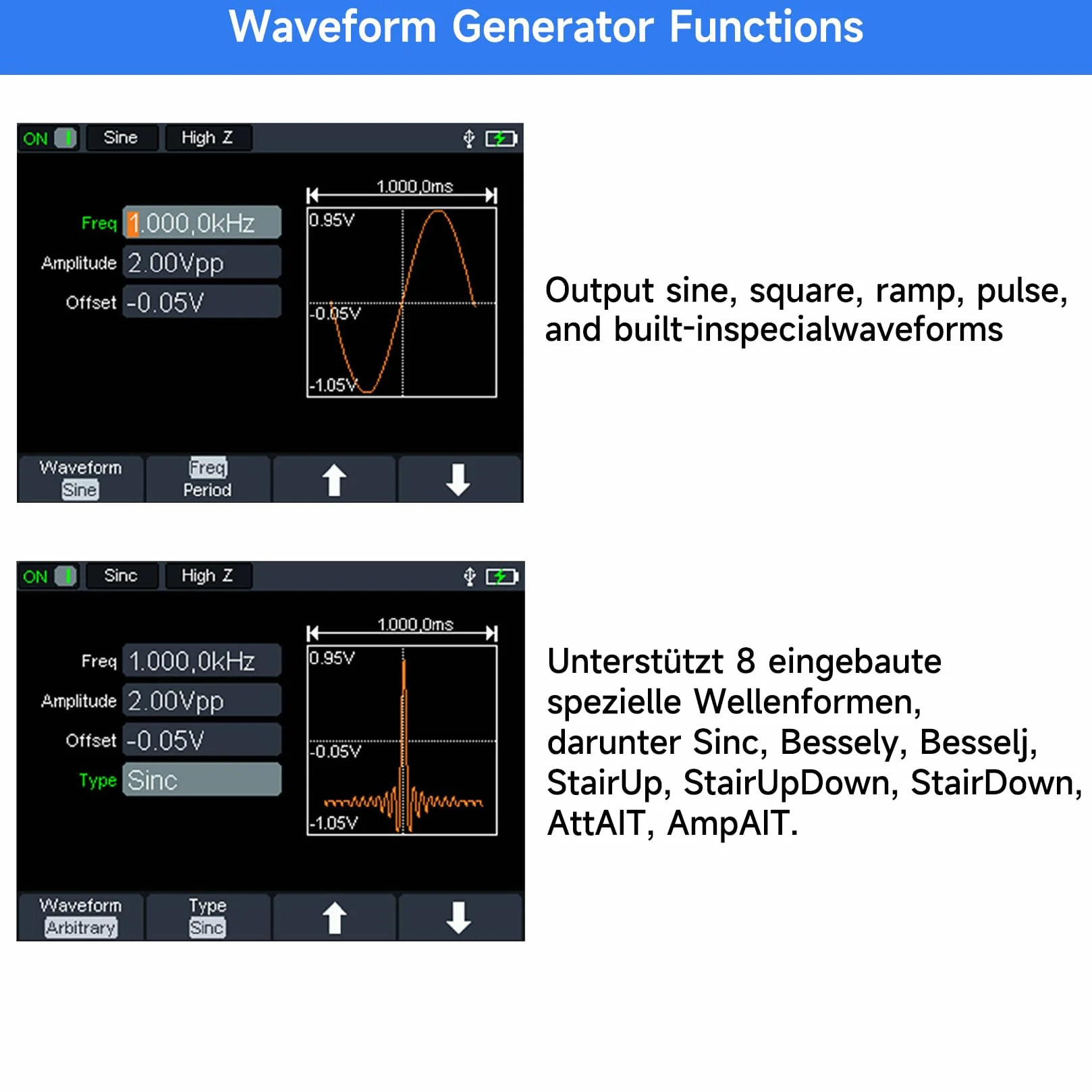 Waveform Generator Functions

ON Sine High Z

1.000,0ms

Freq 1.000,0kHz

Amplitude 2.00Vpp

Offset -0.05V

0.95V

-0.05V

-1.05V

Waveform Sine

Freq Period

Output sine, square, ramp, pulse, and built-inspecialwaveforms

ON Sinc High Z

1.000,0ms

Freq 1.000,0kHz

Amplitude 2.00Vpp

Offset -0.05V

Type Sinc

0.95V

-0.05V

-1.05V

Waveform Arbitrary

Type Sinc

Unterstützt 8 eingebaute spezielle Wellenformen, darunter Sinc, Bessely, Besselj, StairUp, StairUpDown, StairDown, AttAIT, AmpAIT.